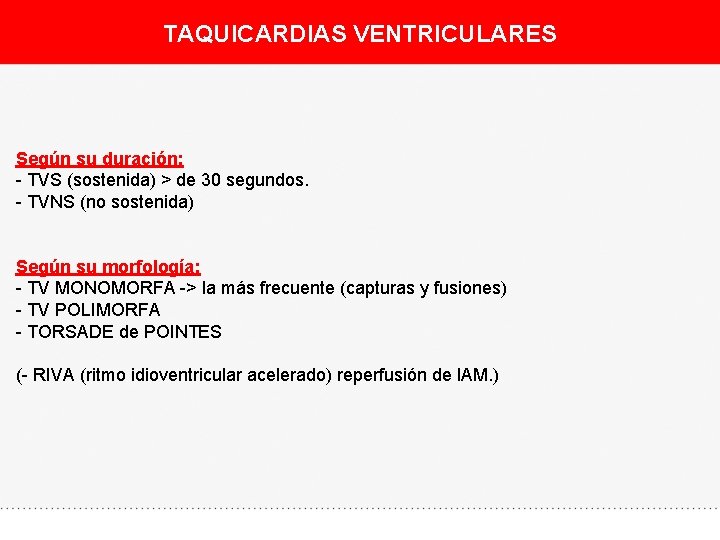 TAQUICARDIAS VENTRICULARES

Según su duración:
- TVS (sostenida) > de 30 segundos.
- TVNS (no sostenida)

Según su morfología:
- TV MONOMORFA -> la más frecuente (capturas y fusiones)
- TV POLIMORFA
- TORSADE de POINTES

(- RIVA (ritmo idioventricular acelerado) reperfusión de IAM.)